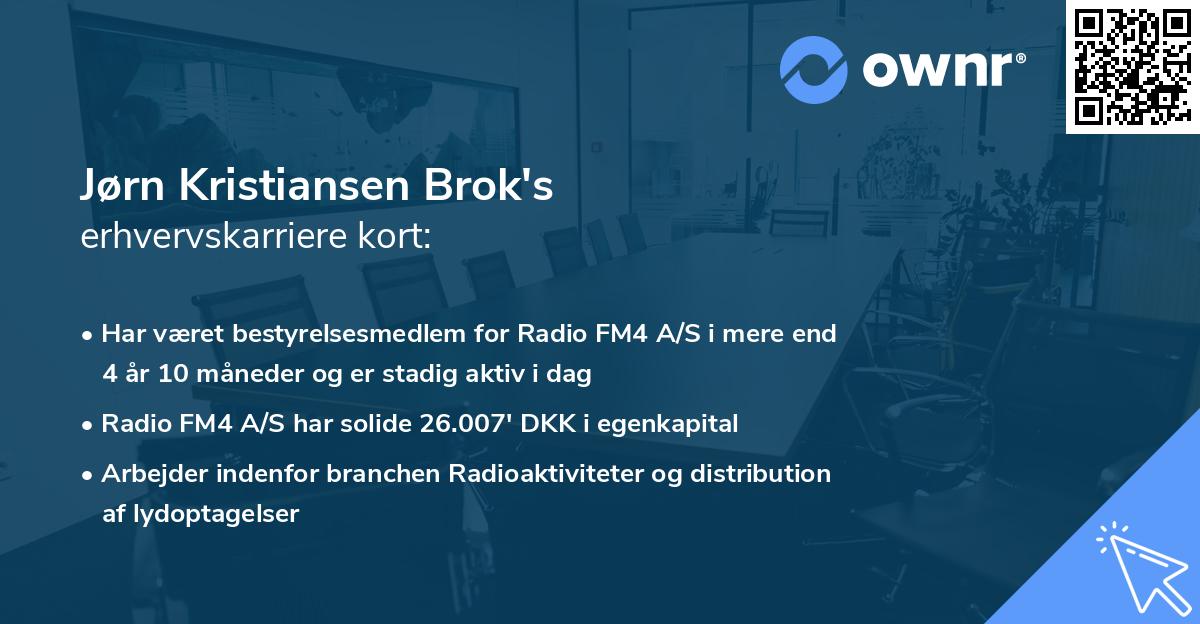 ownr®

Jørn Kristiansen Brok's
erhvervskarriere kort:

• Har været bestyrelsesmedlem for Radio FM4 A/S i mere end 4 år 10 måneder og er stadig aktiv i dag

• Radio FM4 A/S har solide 26.007' DKK i egenkapital

• Arbejder indenfor branchen Radioaktiviteter og distribution af lydoptagelser